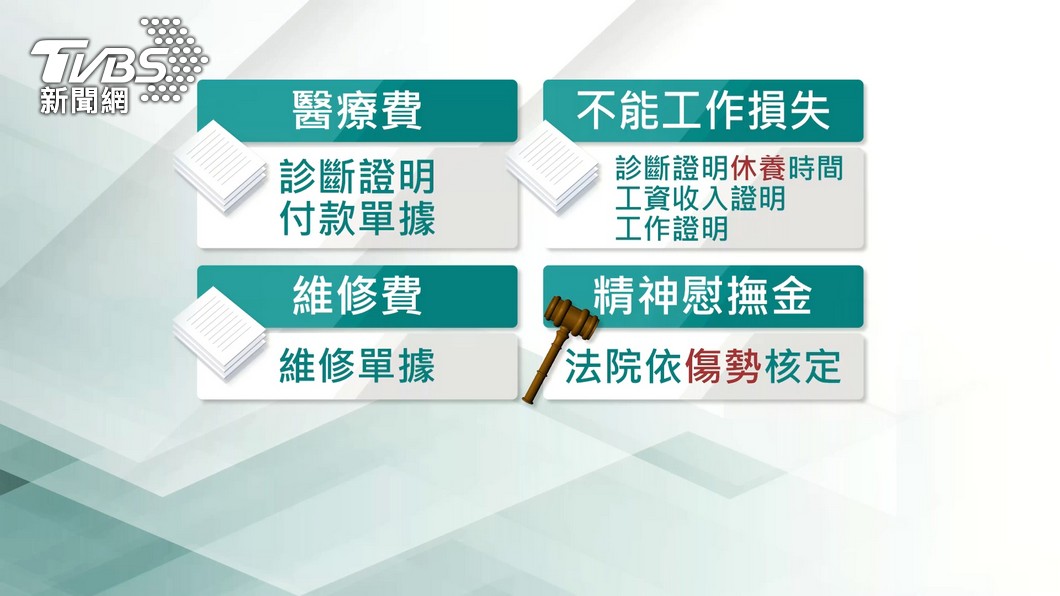 TVBS 新聞網

醫療費

診斷證明
付款單據

不能工作損失

診斷證明休養時間
工資收入證明
工作證明

維修費

維修單據

精神慰撫金

法院依傷勢核定